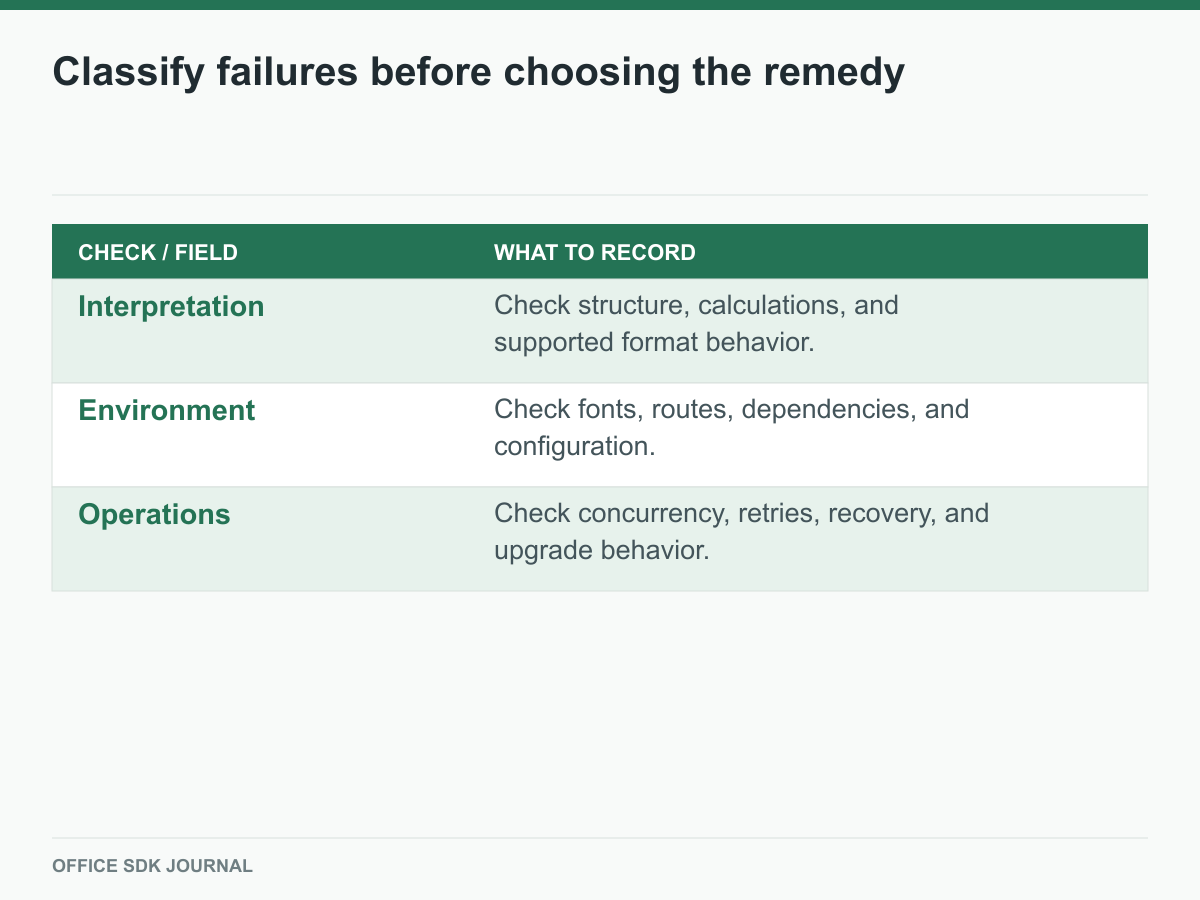 Classify failures before choosing the remedy

| CHECK / FIELD | WHAT TO RECORD |
|---|---|
| Interpretation | Check structure, calculations, and supported format behavior. |
| Environment | Check fonts, routes, dependencies, and configuration. |
| Operations | Check concurrency, retries, recovery, and upgrade behavior. |

OFFICE SDK JOURNAL